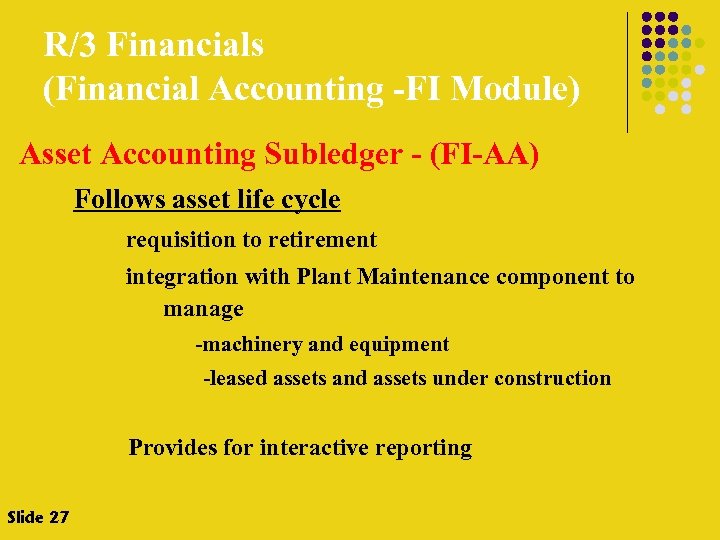 R/3 Financials
(Financial Accounting -FI Module)

Asset Accounting Subledger - (FI-AA)

Follows asset life cycle

requisition to retirement

integration with Plant Maintenance component to manage

-machinery and equipment

-leased assets and assets under construction

Provides for interactive reporting

Slide 27